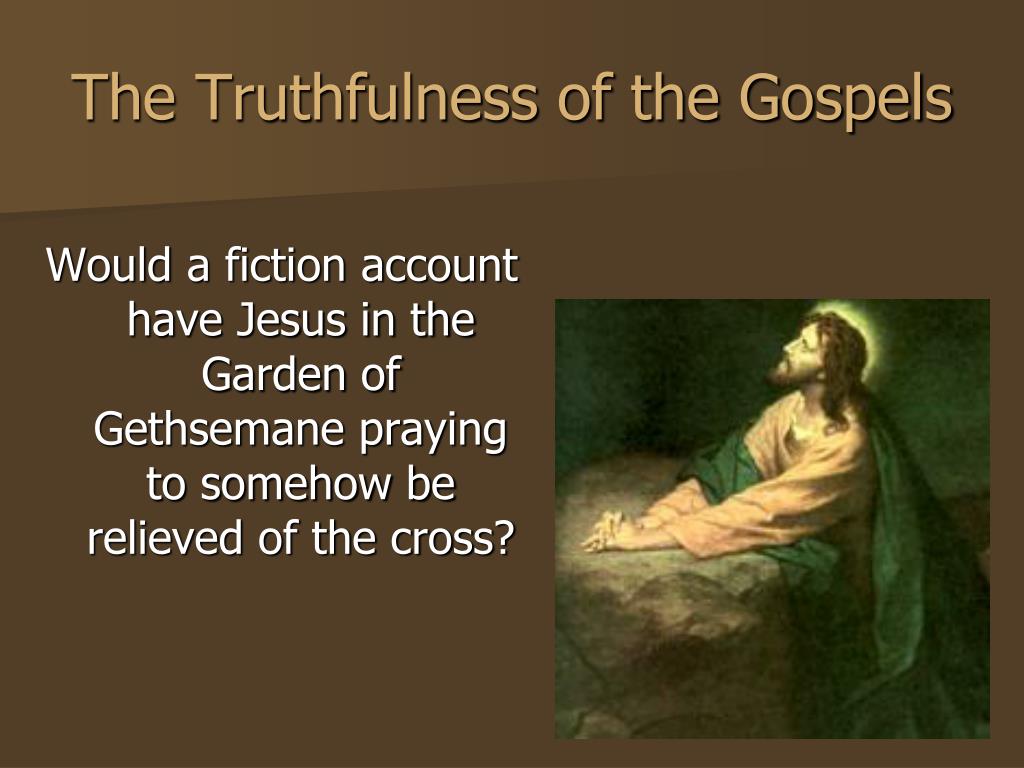 The Truthfulness of the Gospels

Would a fiction account have Jesus in the Garden of Gethsemane praying to somehow be relieved of the cross?